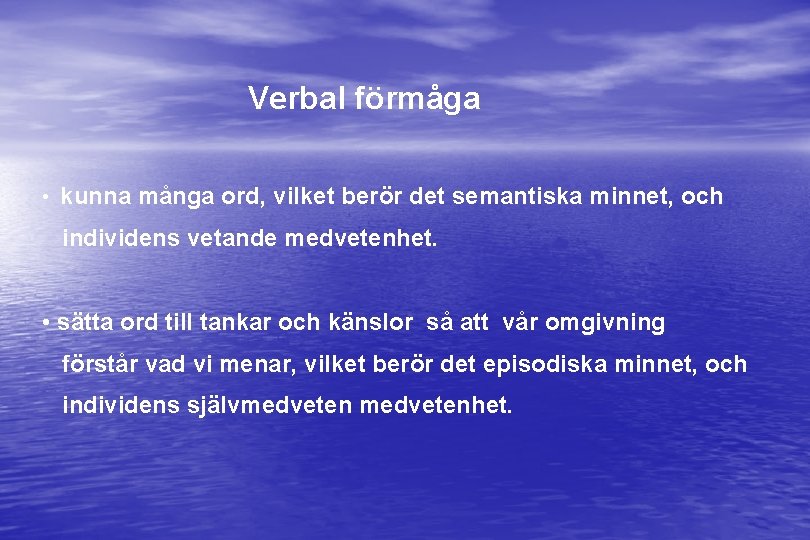 Verbal förmåga

• kunna många ord, vilket berör det semantiska minnet, och individens vetande medvetenhet.

• sätta ord till tankar och känslor så att vår omgivning förstår vad vi menar, vilket berör det episodiska minnet, och individens självmedveten medvetenhet.